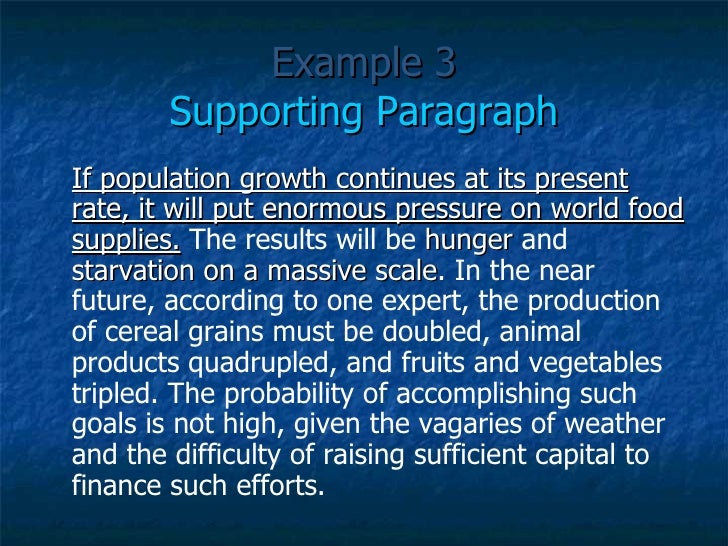 Example 3
Supporting Paragraph

If population growth continues at its present rate, it will put enormous pressure on world food supplies. The results will be hunger and starvation on a massive scale. In the near future, according to one expert, the production of cereal grains must be doubled, animal products quadrupled, and fruits and vegetables tripled. The probability of accomplishing such goals is not high, given the vagaries of weather and the difficulty of raising sufficient capital to finance such efforts.